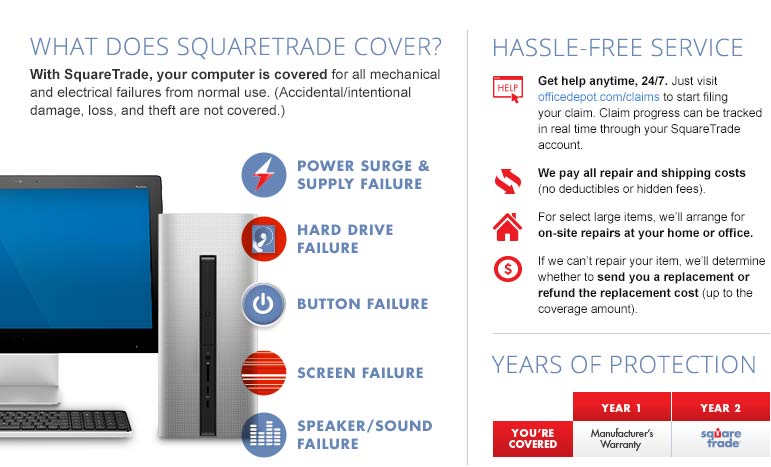 WHAT DOES SQUARETRADE COVER?

With SquareTrade, your computer is covered for all mechanical and electrical failures from normal use. (Accidental/intentional damage, loss, and theft are not covered.)

POWER SURGE & SUPPLY FAILURE

HARD DRIVE FAILURE

BUTTON FAILURE

SCREEN FAILURE

SPEAKER/SOUND FAILURE

HASSLE-FREE SERVICE

HELP

Get help anytime, 24/7. Just visit officedepot.com/claims to start filing your claim. Claim progress can be tracked in real time through your SquareTrade account.

We pay all repair and shipping costs (no deductibles or hidden fees).

For select large items, we'll arrange for on-site repairs at your home or office.

If we can't repair your item, we'll determine whether to send you a replacement or refund the replacement cost (up to the coverage amount).

YEARS OF PROTECTION

| | YEAR 1 | YEAR 2 |
|---|---|---|
| YOU'RE COVERED | Manufacturer's Warranty | square trade |